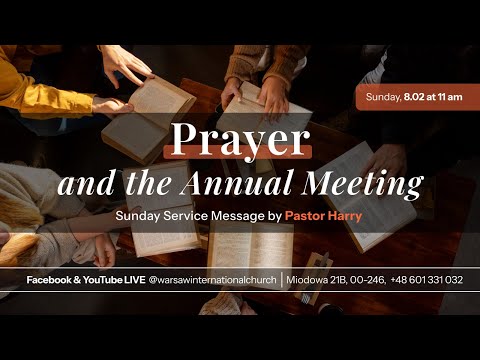 Sunday, 8.02 at 11 am

Prayer
and the Annual Meeting

Sunday Service Message by Pastor Harry

Facebook & YouTube LIVE @warsawinternationalchurch | Miodowa 21B, 00-246, +48 601 331 032